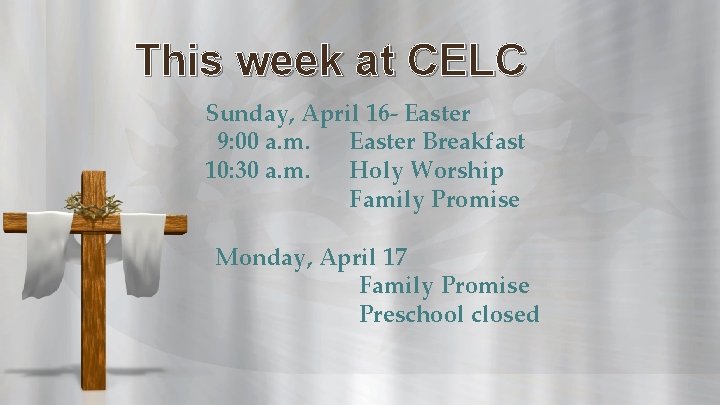 This week at CELC

Sunday, April 16- Easter
9:00 a.m. Easter Breakfast
10:30 a.m. Holy Worship
Family Promise

Monday, April 17
Family Promise
Preschool closed